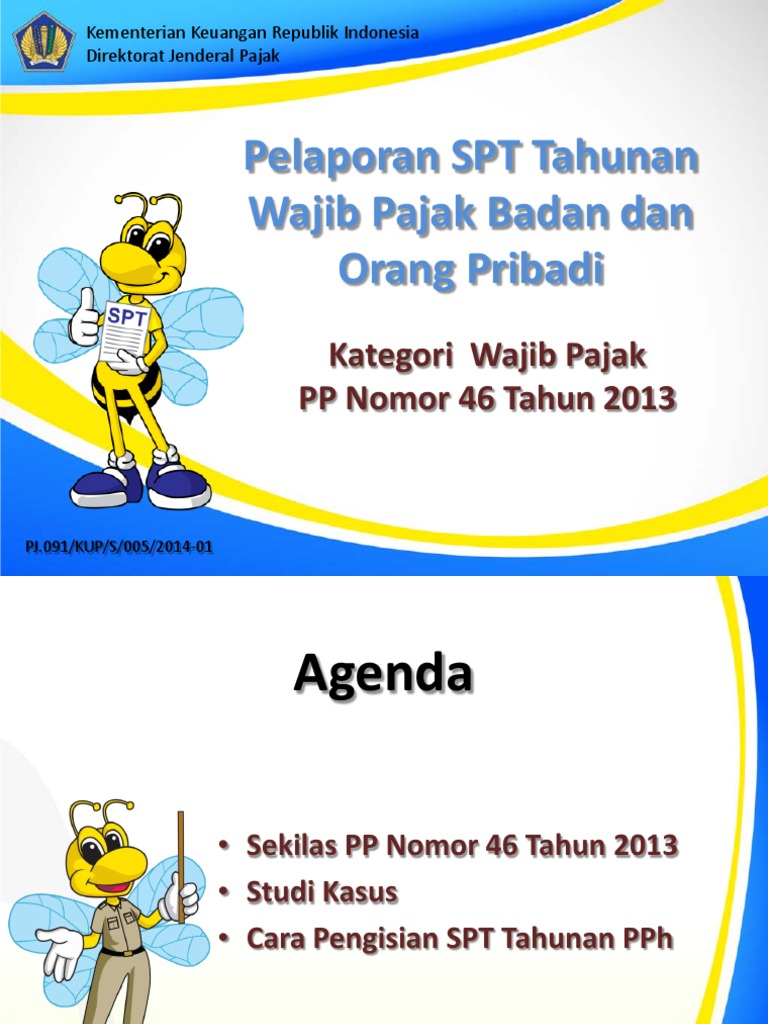 Kementerian Keuangan Republik Indonesia
Direktorat Jenderal Pajak

Pelaporan SPT Tahunan Wajib Pajak Badan dan Orang Pribadi

SPT

Kategori Wajib Pajak
PP Nomor 46 Tahun 2013

PJ.091/KUP/S/005/2014-01

Agenda

• Sekilas PP Nomor 46 Tahun 2013
• Studi Kasus
• Cara Pengisian SPT Tahunan PPh